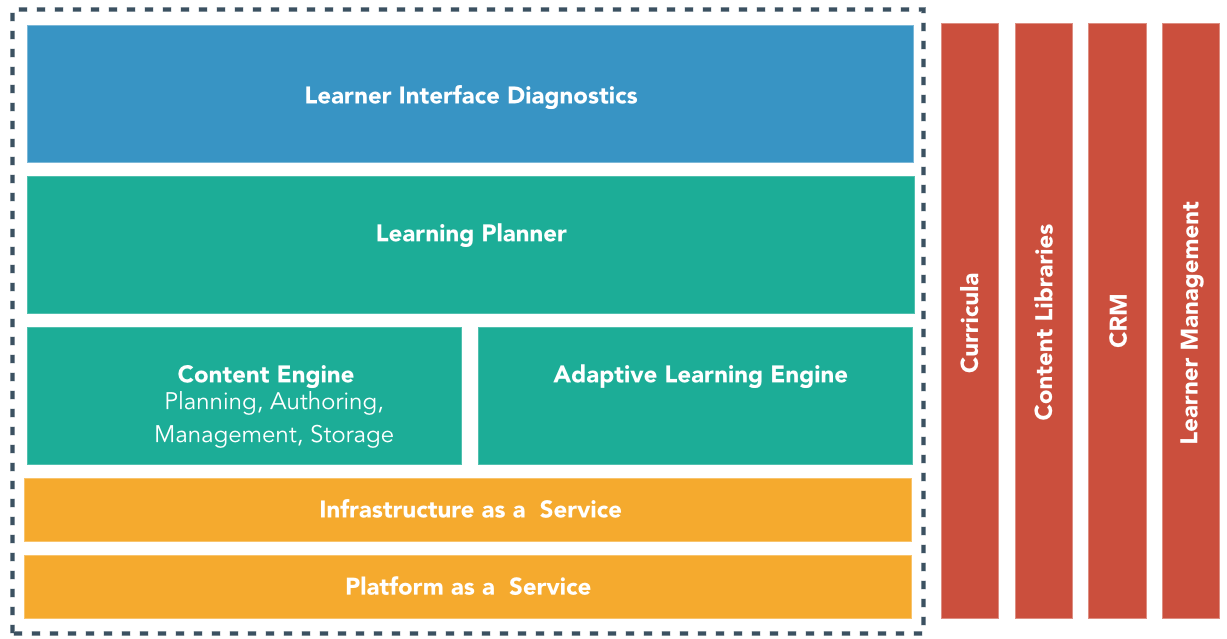 Learner Interface Diagnostics

Learning Planner

Content Engine
Planning, Authoring, Management, Storage

Adaptive Learning Engine

Infrastructure as a Service

Platform as a Service

Curricula

Content Libraries

CRM

Learner Management